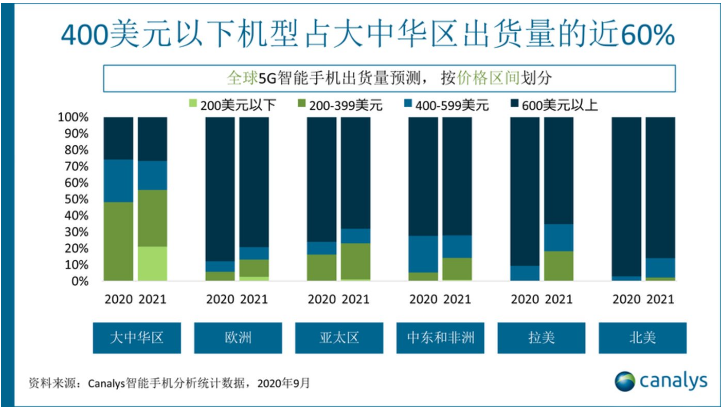 400美元以下机型占大中华区出货量的近60%

全球5G智能手机出货量预测，按价格区间划分

200美元以下
200-399美元
400-599美元
600美元以上

100%
90%
80%
70%
60%
50%
40%
30%
20%
10%
0%

2020 2021 2020 2021 2020 2021 2020 2021 2020 2021 2020 2021

大中华区
欧洲
亚太区
中东和非洲
拉美
北美

资料来源：Canalys智能手机分析统计数据，2020年9月

canalys